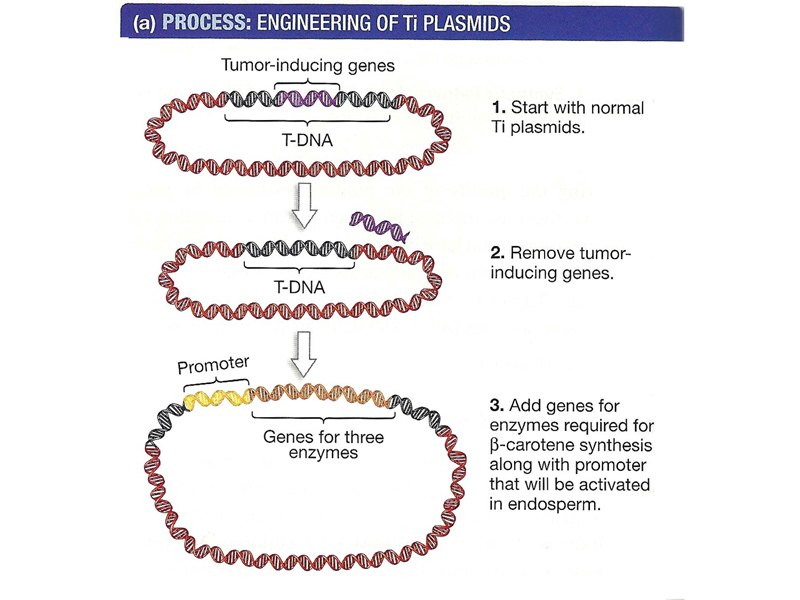 (a) PROCESS: ENGINEERING OF Ti PLASMIDS

Tumor-inducing genes

T-DNA

1. Start with normal Ti plasmids.

T-DNA

2. Remove tumor-inducing genes.

Promoter

Genes for three enzymes

3. Add genes for enzymes required for β-carotene synthesis along with promoter that will be activated in endosperm.